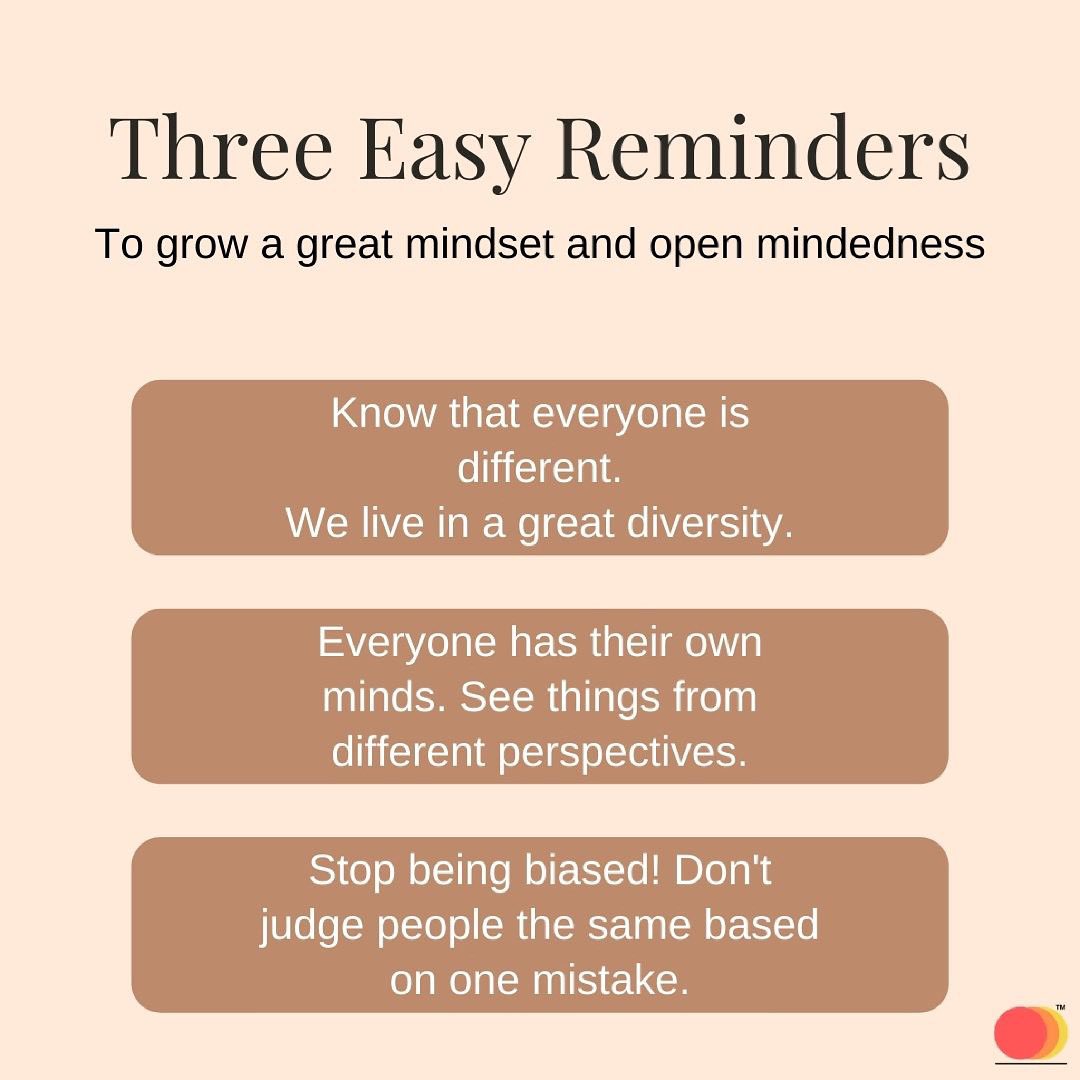 Three Easy Reminders

To grow a great mindset and open mindedness

Know that everyone is different.
We live in a great diversity.

Everyone has their own minds. See things from different perspectives.

Stop being biased! Don't judge people the same based on one mistake.

™